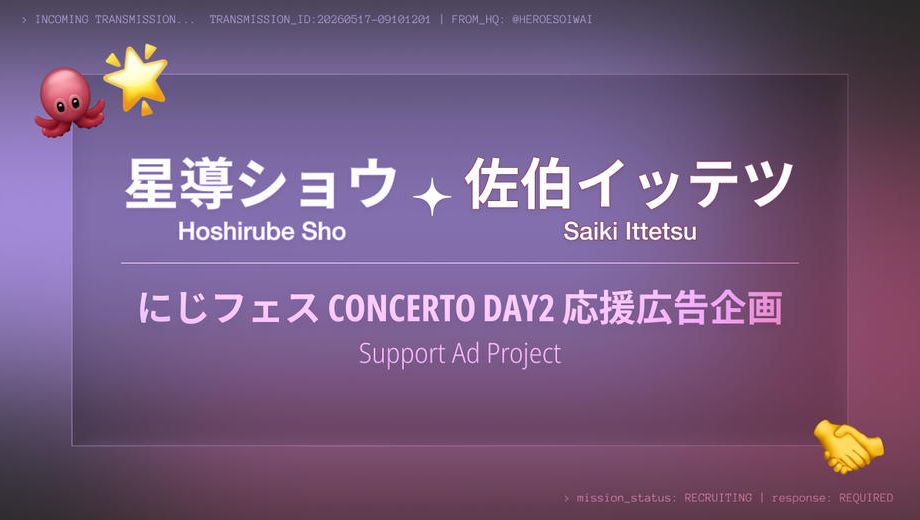 > INCOMING TRANSMISSION... TRANSMISSION_ID:20260517-09101201 | FROM_HQ: @HEROESOIWAI

星導ショウ ✦ 佐伯イッテツ
Hoshirube Sho Saiki Ittetsu

にじフェス CONCERTO DAY2 応援広告企画
Support Ad Project

> mission_status: RECRUITING | response: REQUIRED